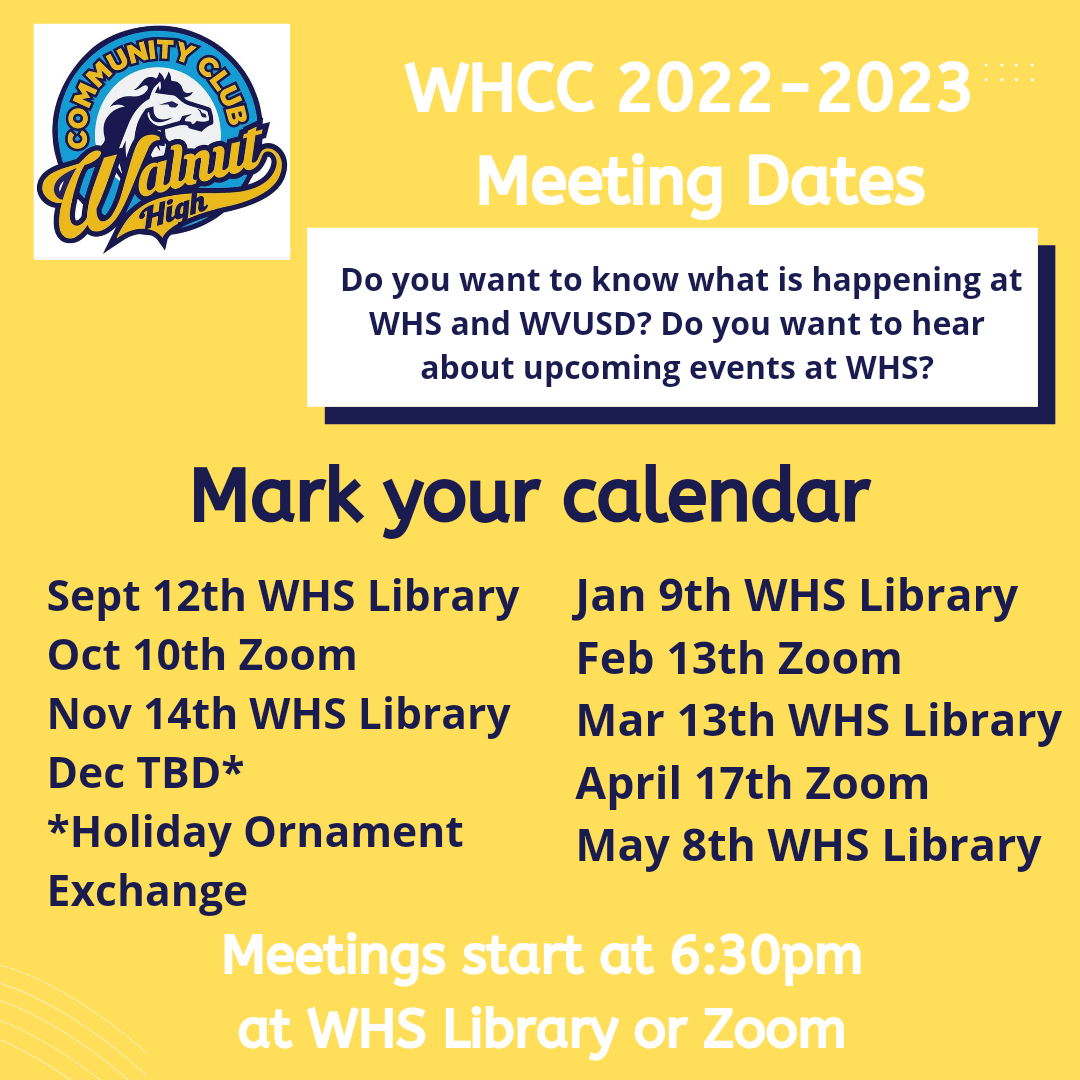 COMMUNITY CLUB
Walnut
High

WHCC 2022-2023
Meeting Dates

Do you want to know what is happening at WHS and WVUSD? Do you want to hear about upcoming events at WHS?

Mark your calendar

Sept 12th WHS Library
Oct 10th Zoom
Nov 14th WHS Library
Dec TBD*
*Holiday Ornament Exchange

Jan 9th WHS Library
Feb 13th Zoom
Mar 13th WHS Library
April 17th Zoom
May 8th WHS Library

Meetings start at 6:30pm
at WHS Library or Zoom